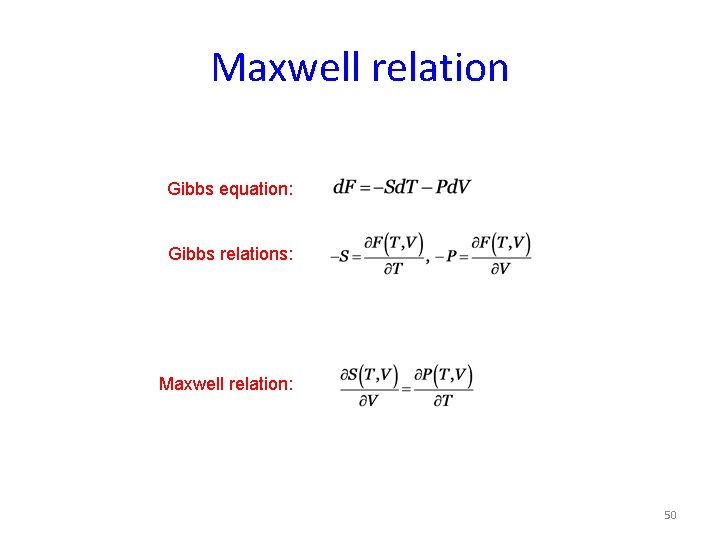 Maxwell relation

Gibbs equation: $dF = -SdT - PdV$

Gibbs relations: $-S = \frac{\partial F(T,V)}{\partial T}, -P = \frac{\partial F(T,V)}{\partial V}$

Maxwell relation: $\frac{\partial S(T,V)}{\partial V} = \frac{\partial P(T,V)}{\partial T}$

50